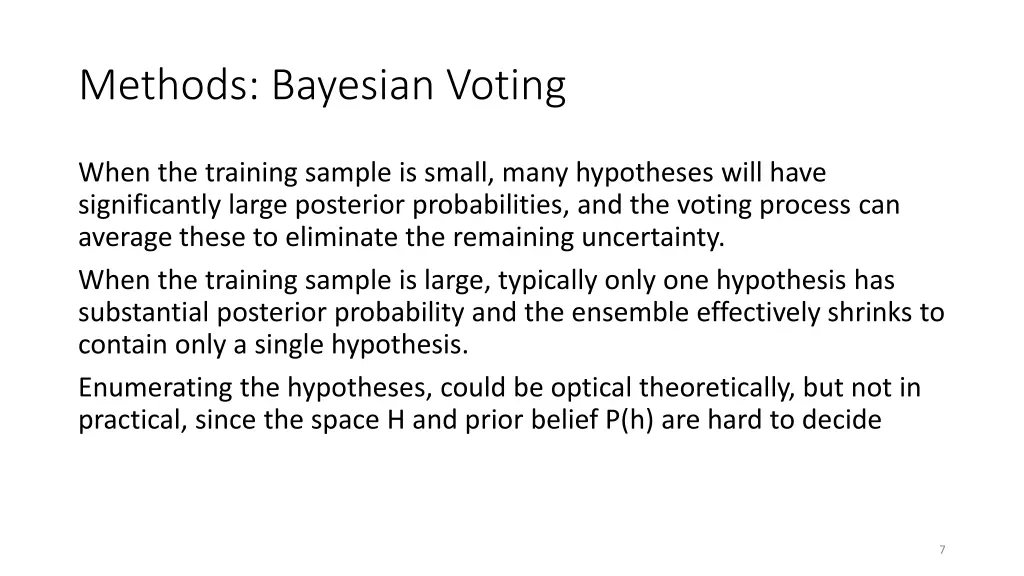 Methods: Bayesian Voting

When the training sample is small, many hypotheses will have significantly large posterior probabilities, and the voting process can average these to eliminate the remaining uncertainty.

When the training sample is large, typically only one hypothesis has substantial posterior probability and the ensemble effectively shrinks to contain only a single hypothesis.

Enumerating the hypotheses, could be optical theoretically, but not in practical, since the space H and prior belief P(h) are hard to decide

7